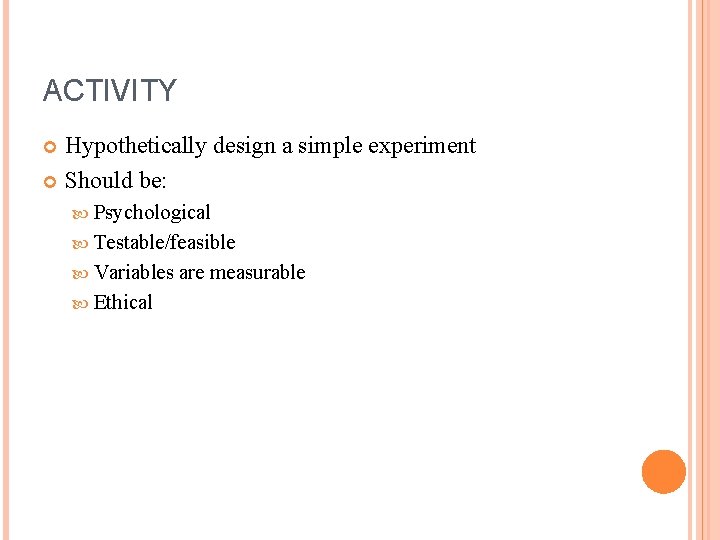 ACTIVITY

Hypothetically design a simple experiment

Should be:

Psychological

Testable/feasible

Variables are measurable

Ethical